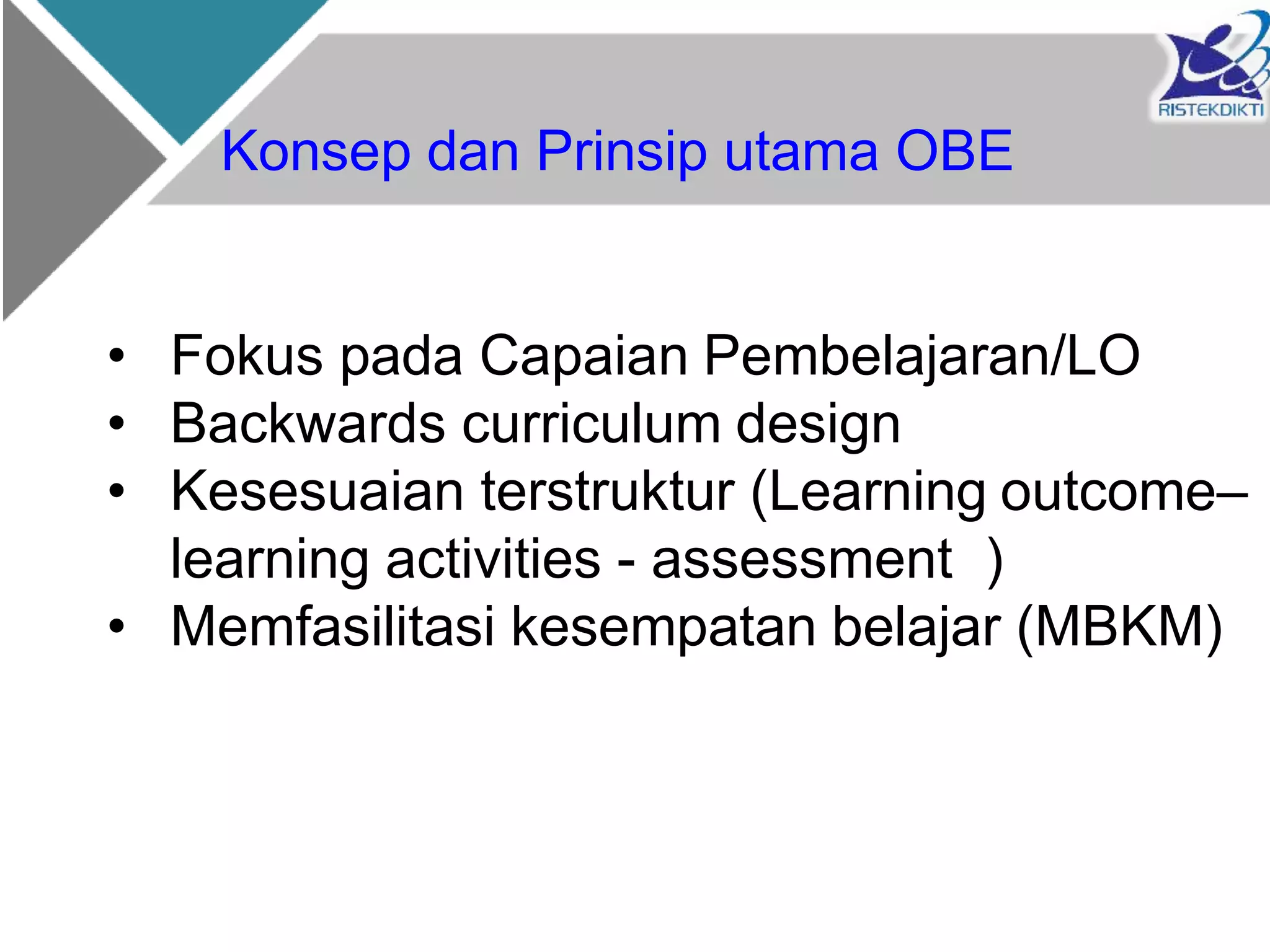 RISTEKDIKTI

Konsep dan Prinsip utama OBE

• Fokus pada Capaian Pembelajaran/LO
• Backwards curriculum design
• Kesesuaian terstruktur (Learning outcome– learning activities - assessment )
• Memfasilitasi kesempatan belajar (MBKM)